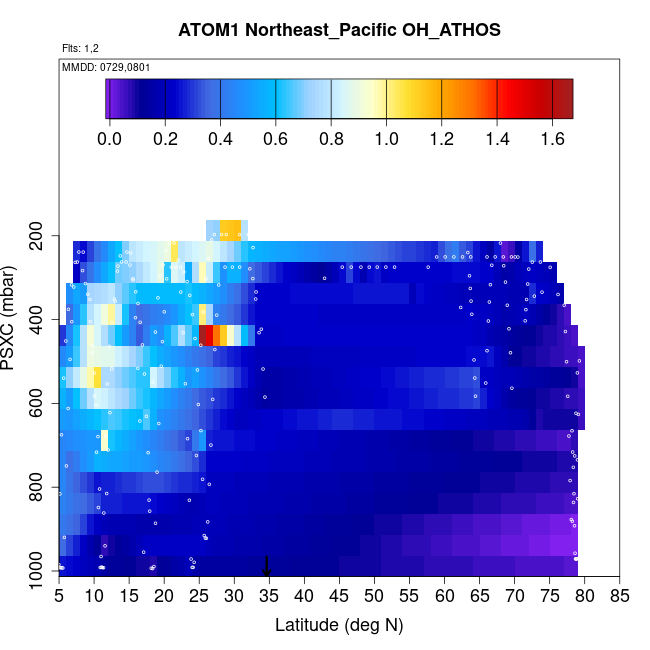 ATOM1 Northeast_Pacific OH_ATHOS

Flts: 1,2

MMDD: 0729,0801

0.0 0.2 0.4 0.6 0.8 1.0 1.2 1.4 1.6

PSXC (mbar)

200
400
600
800
1000

5 10 15 20 25 30 35 40 45 50 55 60 65 70 75 80 85

Latitude (deg N)